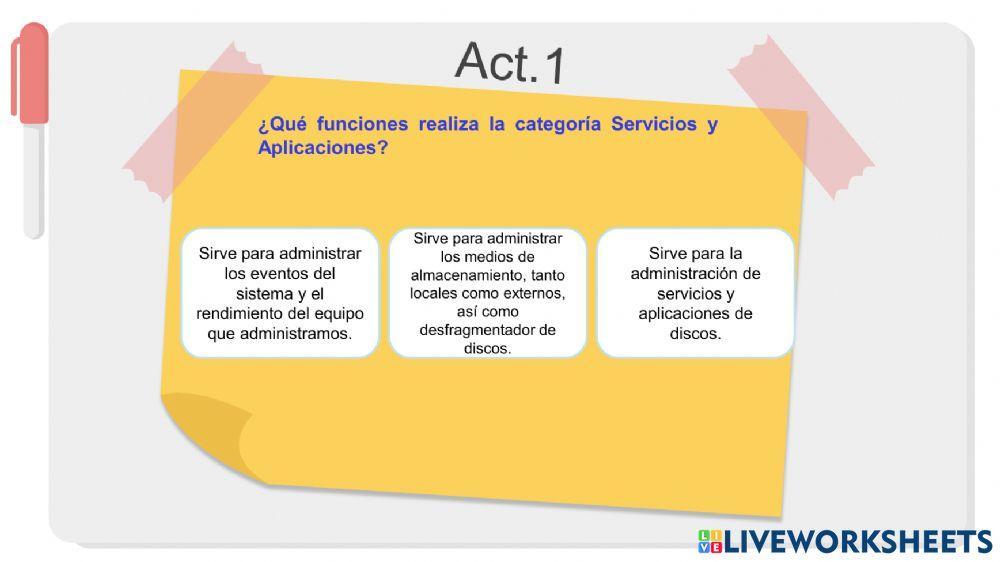 Act.1

¿Qué funciones realiza la categoría Servicios y Aplicaciones?

Sirve para administrar los eventos del sistema y el rendimiento del equipo que administramos.

Sirve para administrar los medios de almacenamiento, tanto locales como externos, así como desfragmentador de discos.

Sirve para la administración de servicios y aplicaciones de discos.

LIVEWORKSHEETS